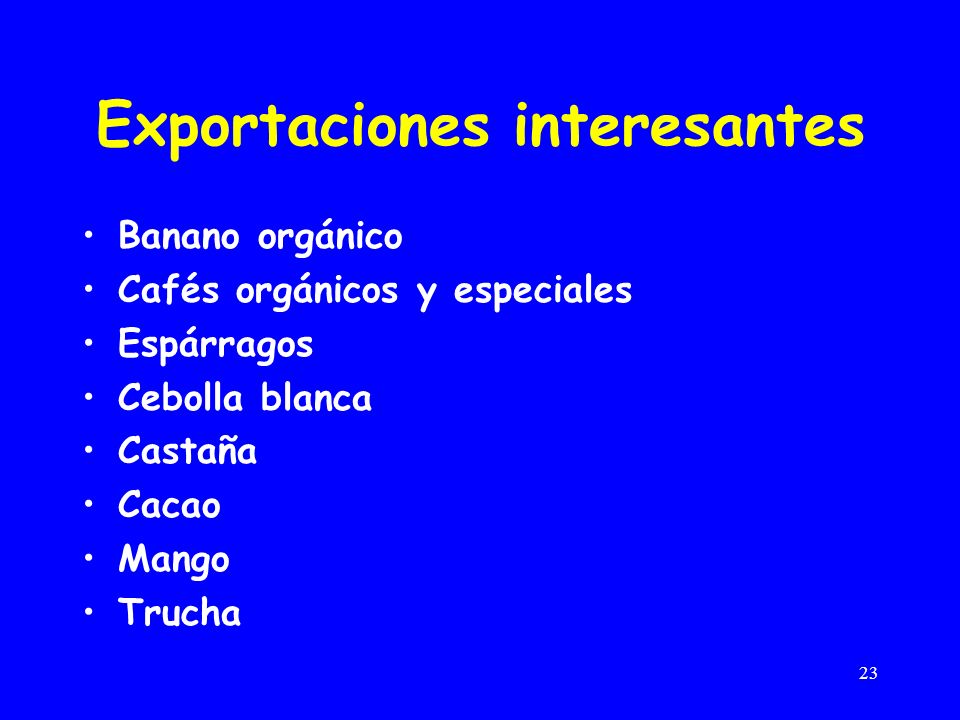 Exportaciones interesantes

• Banano orgánico
• Cafés orgánicos y especiales
• Espárragos
• Cebolla blanca
• Castaña
• Cacao
• Mango
• Trucha

23